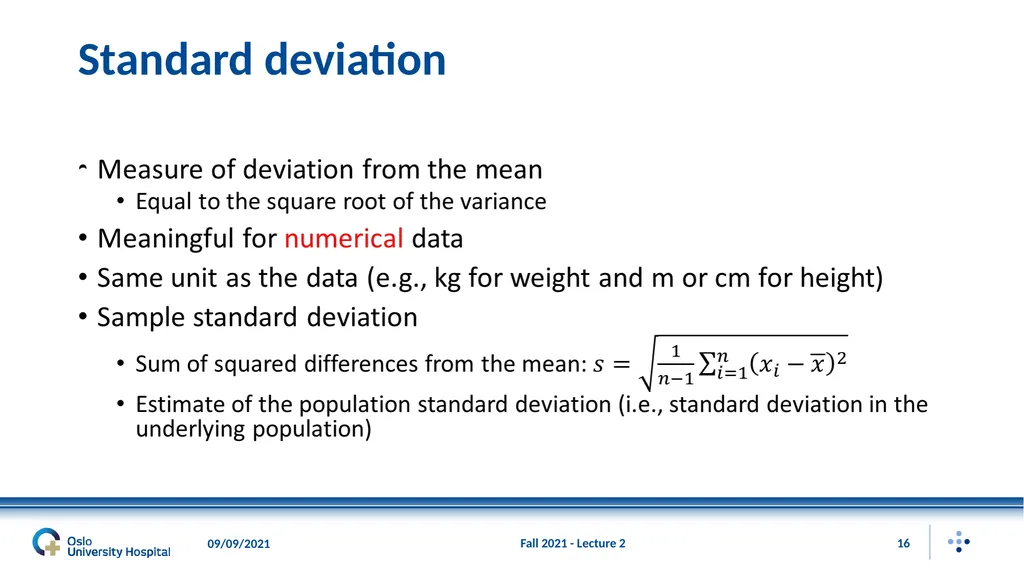 Standard deviation

• Measure of deviation from the mean
  • Equal to the square root of the variance
• Meaningful for numerical data
• Same unit as the data (e.g., kg for weight and m or cm for height)
• Sample standard deviation
  • Sum of squared differences from the mean: $s = \sqrt{\frac{1}{n-1}\sum_{i=1}^{n}(x_i - \overline{x})^2}$
  • Estimate of the population standard deviation (i.e., standard deviation in the underlying population)

Oslo University Hospital
09/09/2021
Fall 2021 - Lecture 2
16